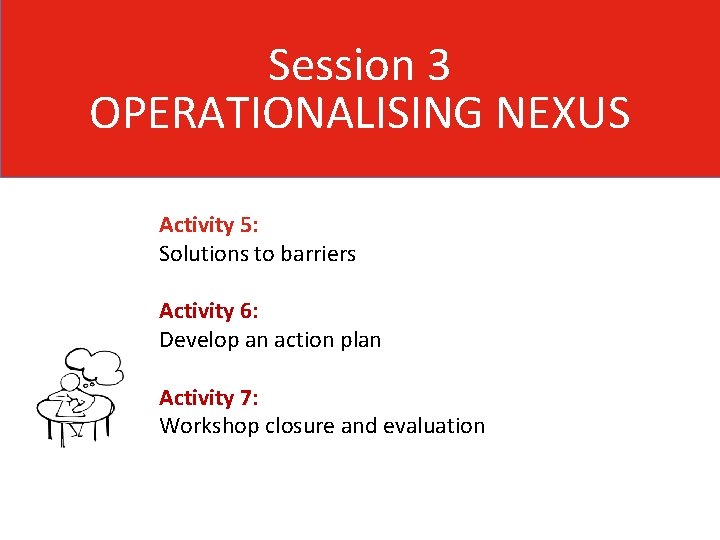 Session 3
OPERATIONALISING NEXUS

Activity 5:
Solutions to barriers

Activity 6:
Develop an action plan

Activity 7:
Workshop closure and evaluation